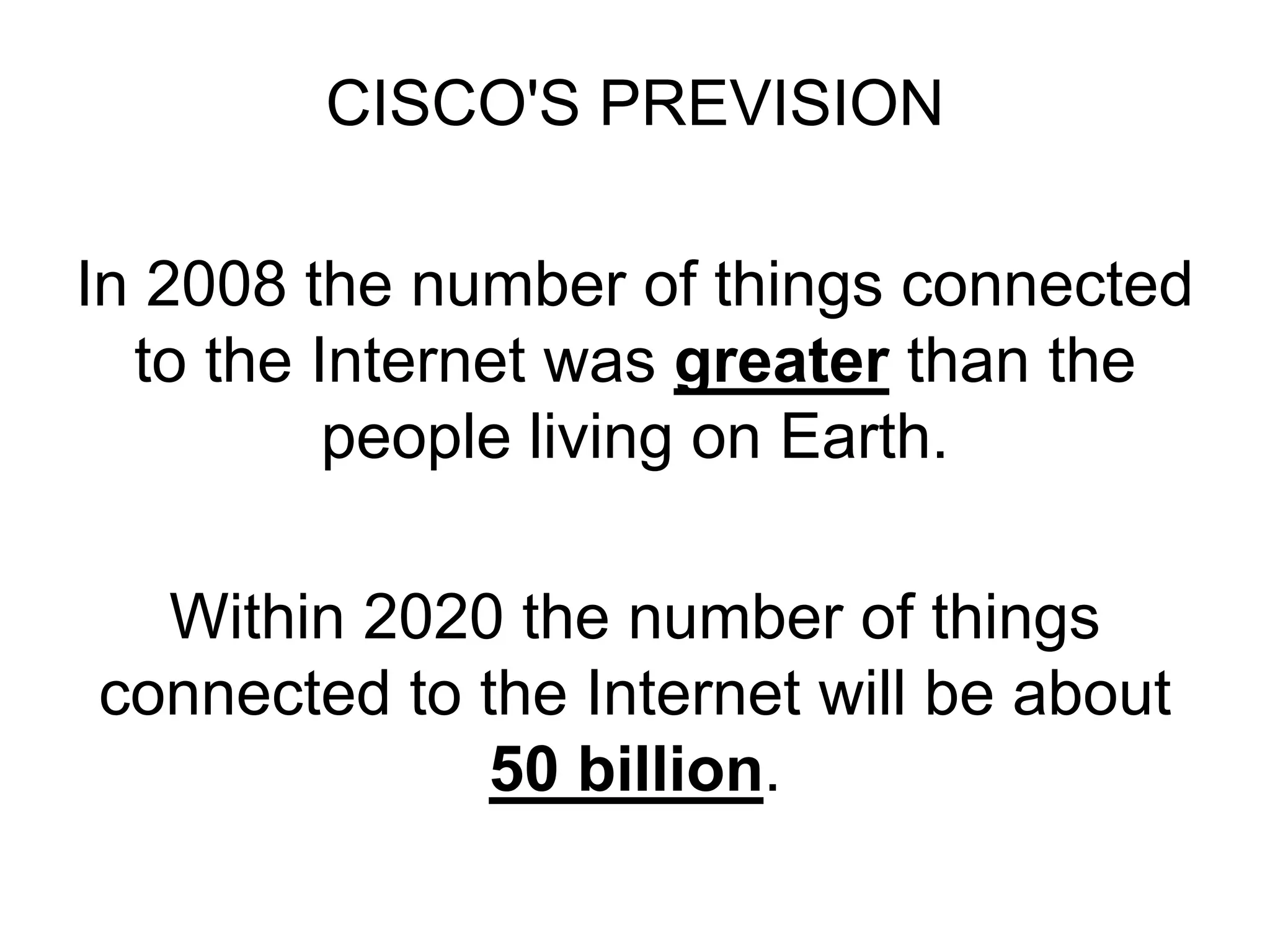 CISCO'S PREVISION

In 2008 the number of things connected to the Internet was greater than the people living on Earth.

Within 2020 the number of things connected to the Internet will be about 50 billion.